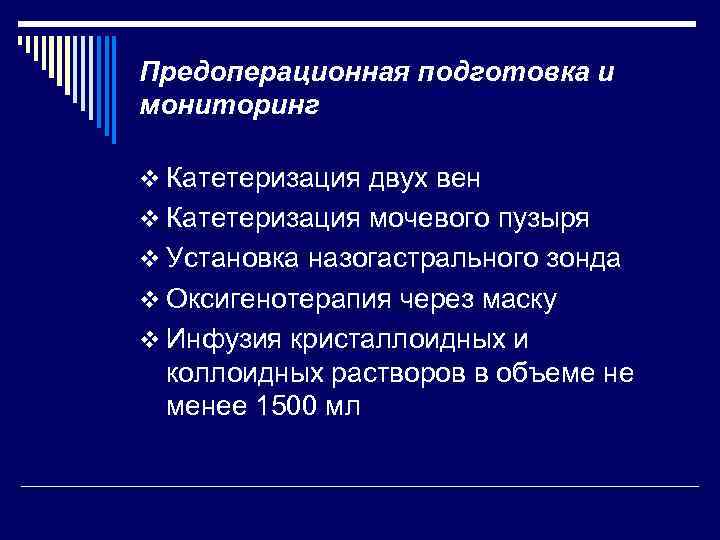 Предоперационная подготовка и мониторинг

❖ Катетеризация двух вен
❖ Катетеризация мочевого пузыря
❖ Установка назогастрального зонда
❖ Оксигенотерапия через маску
❖ Инфузия кристаллоидных и коллоидных растворов в объеме не менее 1500 мл